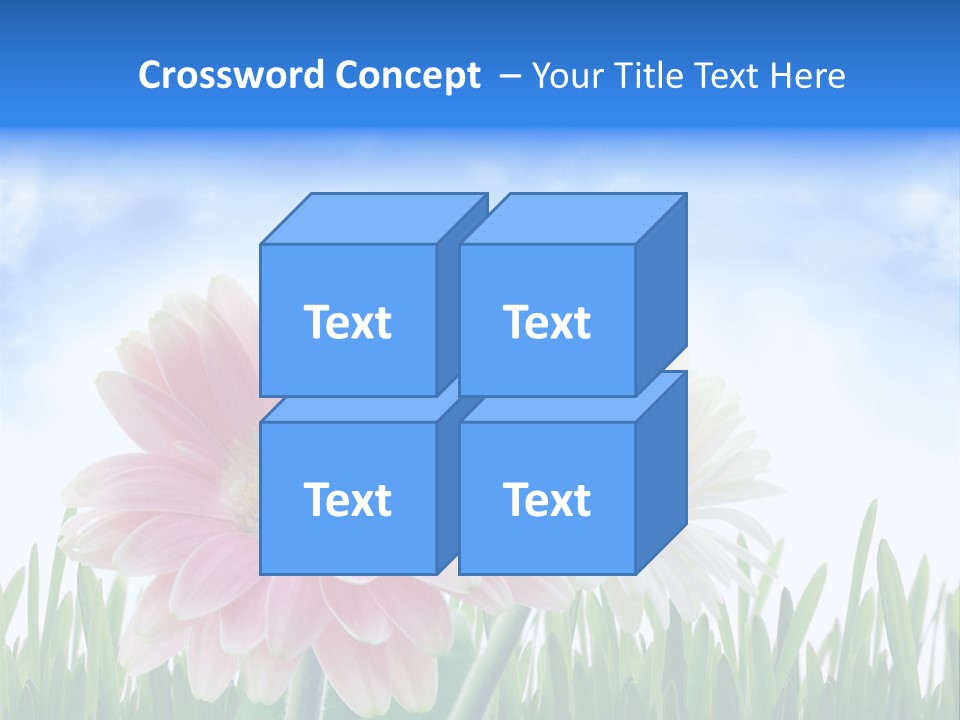 Crossword Concept – Your Title Text Here

Text

Text

Text

Text